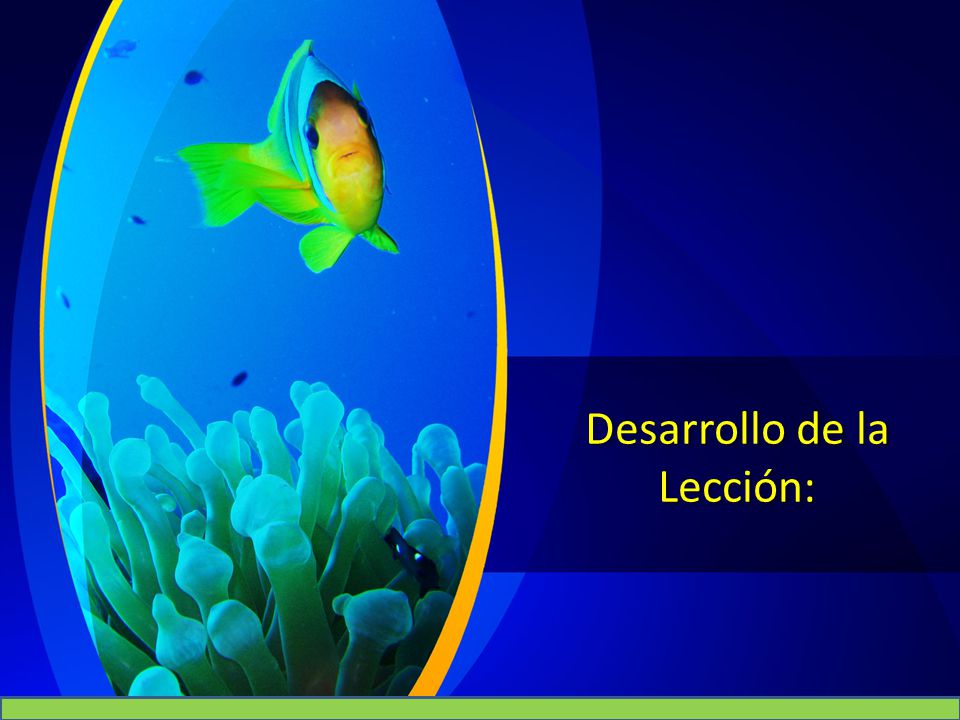 Desarrollo de la Lección: